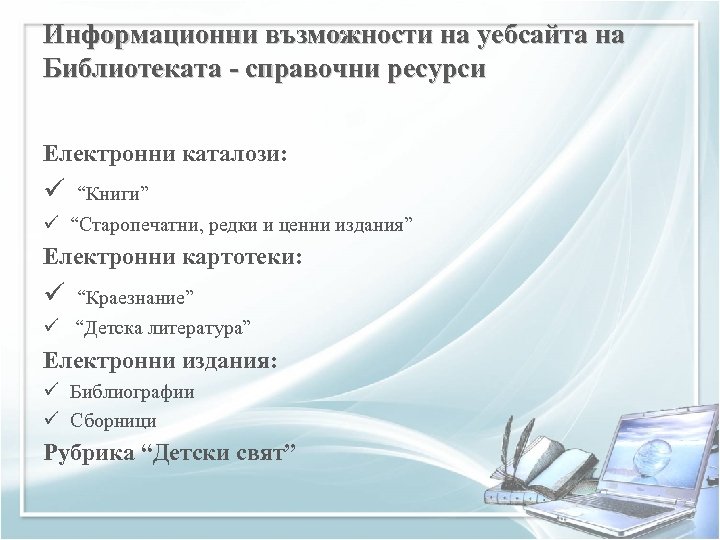 Информационни възможности на уебсайта на Библиотеката - справочни ресурси

Електронни каталози:

✓ “Книги”

✓ “Старопечатни, редки и ценни издания”

Електронни картотеки:

✓ “Краезнание”

✓ “Детска литература”

Електронни издания:

✓ Библиографии

✓ Сборници

Рубрика “Детски свят”